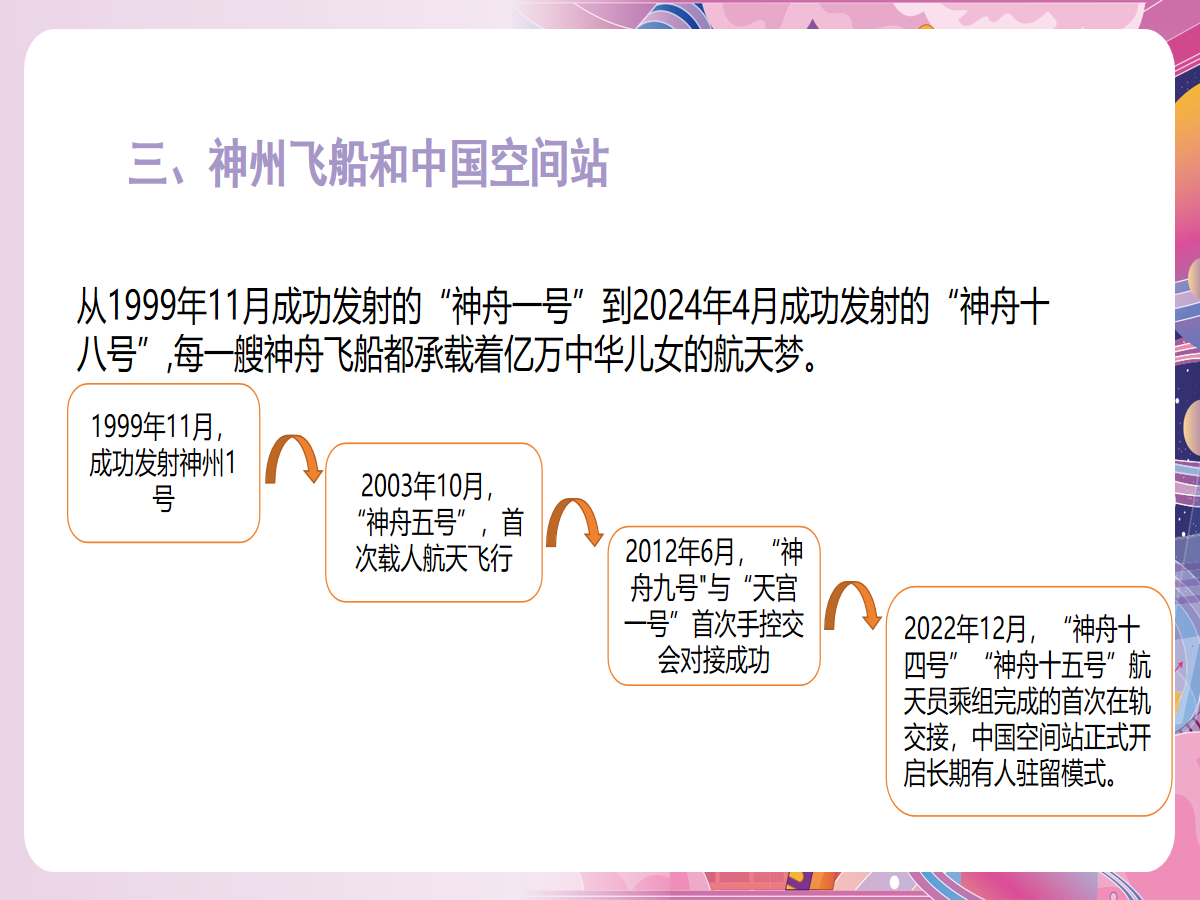 三、神州飞船和中国空间站

从1999年11月成功发射的“神舟一号”到2024年4月成功发射的“神舟十八号”,每一艘神舟飞船都承载着亿万中华儿女的航天梦。

1999年11月，成功发射神州1号

2003年10月，“神舟五号”，首次载人航天飞行

2012年6月，“神舟九号"与“天宫一号”首次手控交会对接成功

2022年12月，“神舟十四号”“神舟十五号”航天员乘组完成的首次在轨交接，中国空间站正式开启长期有人驻留模式。